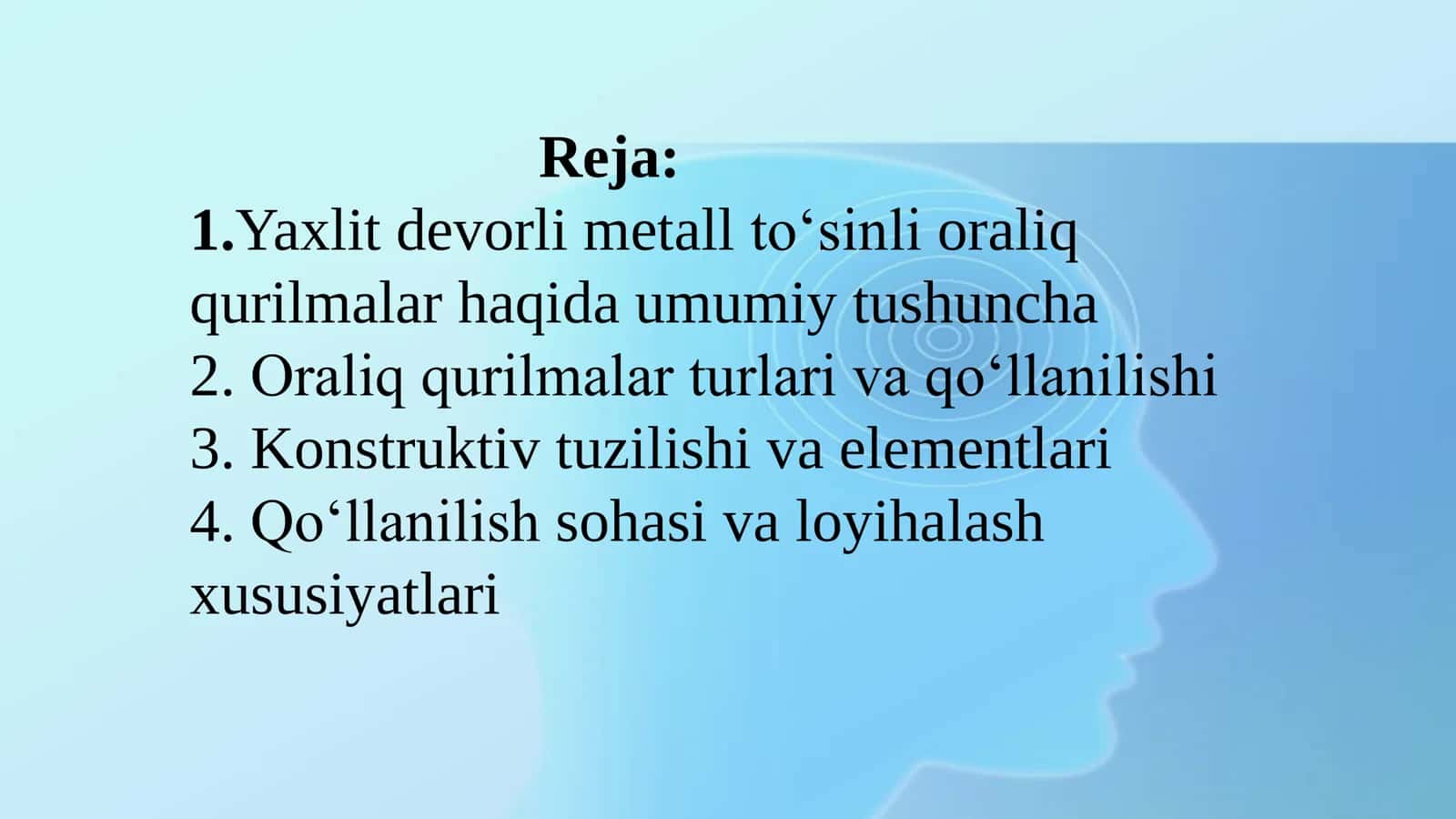 Reja:
1.Yaxlit devorli metall to‘sinli oraliq qurilmalar haqida umumiy tushuncha
2. Oraliq qurilmalar turlari va qo‘llanilishi
3. Konstruktiv tuzilishi va elementlari
4. Qo‘llanilish sohasi va loyihalash xususiyatlari